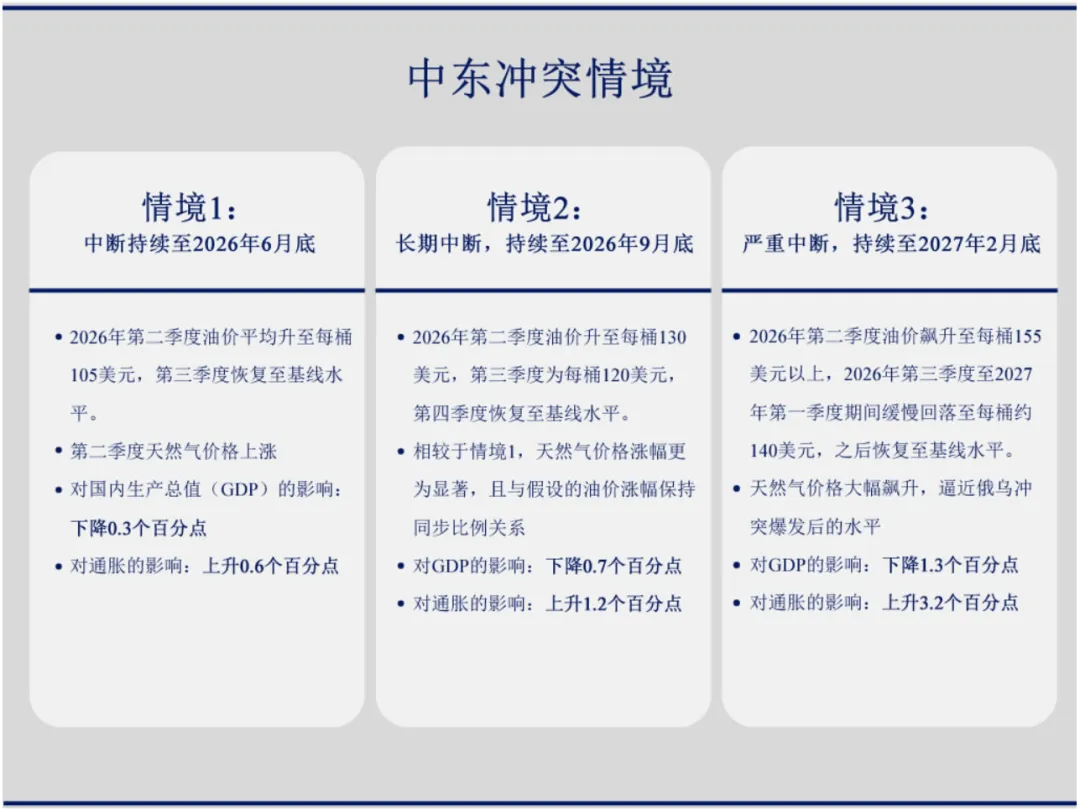 中东冲突情境

情境1：
中断持续至2026年6月底

• 2026年第二季度油价平均升至每桶105美元，第三季度恢复至基线水平。
• 第二季度天然气价格上涨
• 对国内生产总值（GDP）的影响：下降0.3个百分点
• 对通胀的影响：上升0.6个百分点

情境2：
长期中断，持续至2026年9月底

• 2026年第二季度油价升至每桶130美元，第三季度为每桶120美元，第四季度恢复至基线水平。
• 相较于情境1，天然气价格涨幅更为显著，且与假设的油价涨幅保持同步比例关系
• 对GDP的影响：下降0.7个百分点
• 对通胀的影响：上升1.2个百分点

情境3：
严重中断，持续至2027年2月底

• 2026年第二季度油价飙升至每桶155美元以上，2026年第三季度至2027年第一季度期间缓慢回落至每桶约140美元，之后恢复至基线水平。
• 天然气价格大幅飙升，逼近俄乌冲突爆发后的水平
• 对GDP的影响：下降1.3个百分点
• 对通胀的影响：上升3.2个百分点